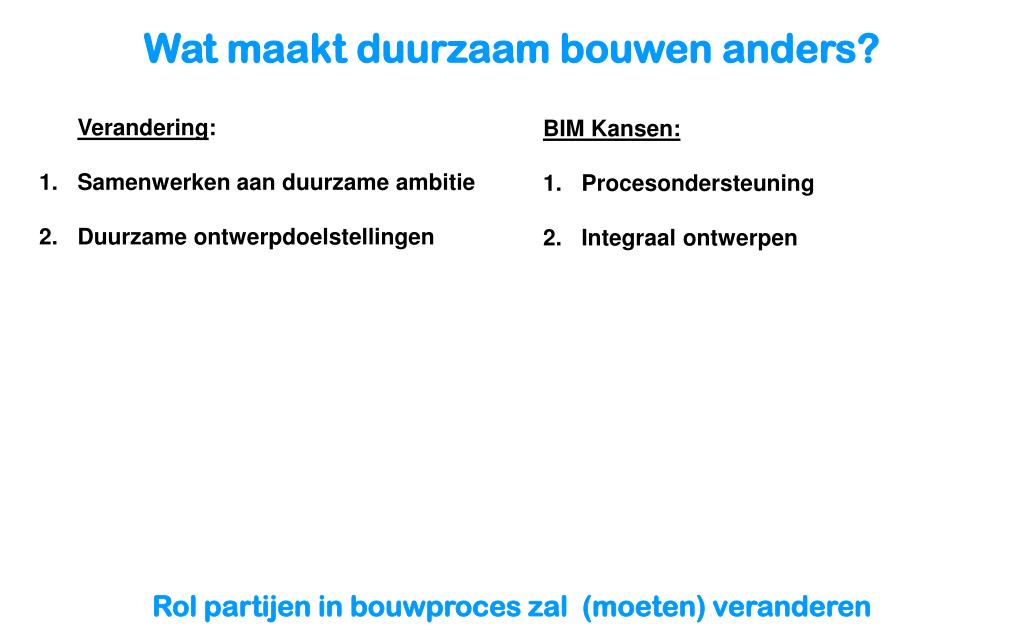 Wat maakt duurzaam bouwen anders?

Verandering:

1. Samenwerken aan duurzame ambitie

2. Duurzame ontwerpdoelstellingen

BIM Kansen:

1. Procesondersteuning

2. Integraal ontwerpen

Rol partijen in bouwproces zal (moeten) veranderen